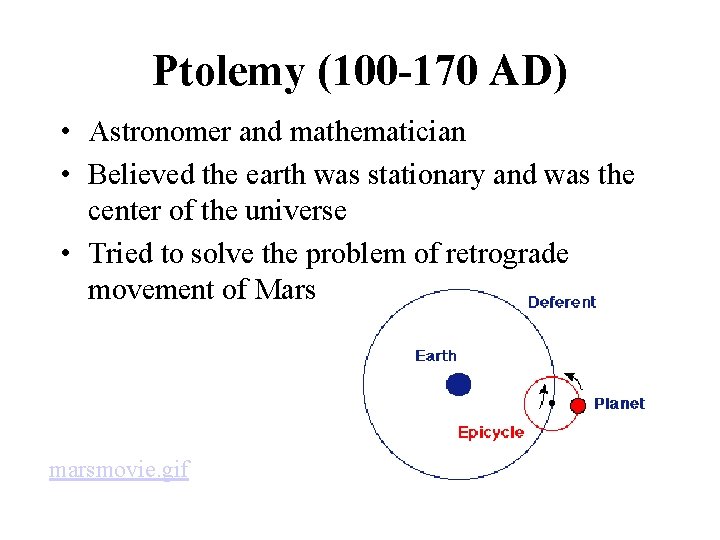 Ptolemy (100-170 AD)

• Astronomer and mathematician
• Believed the earth was stationary and was the center of the universe
• Tried to solve the problem of retrograde movement of Mars

Deferent
Earth
Planet
Epicycle

marsmovie.gif